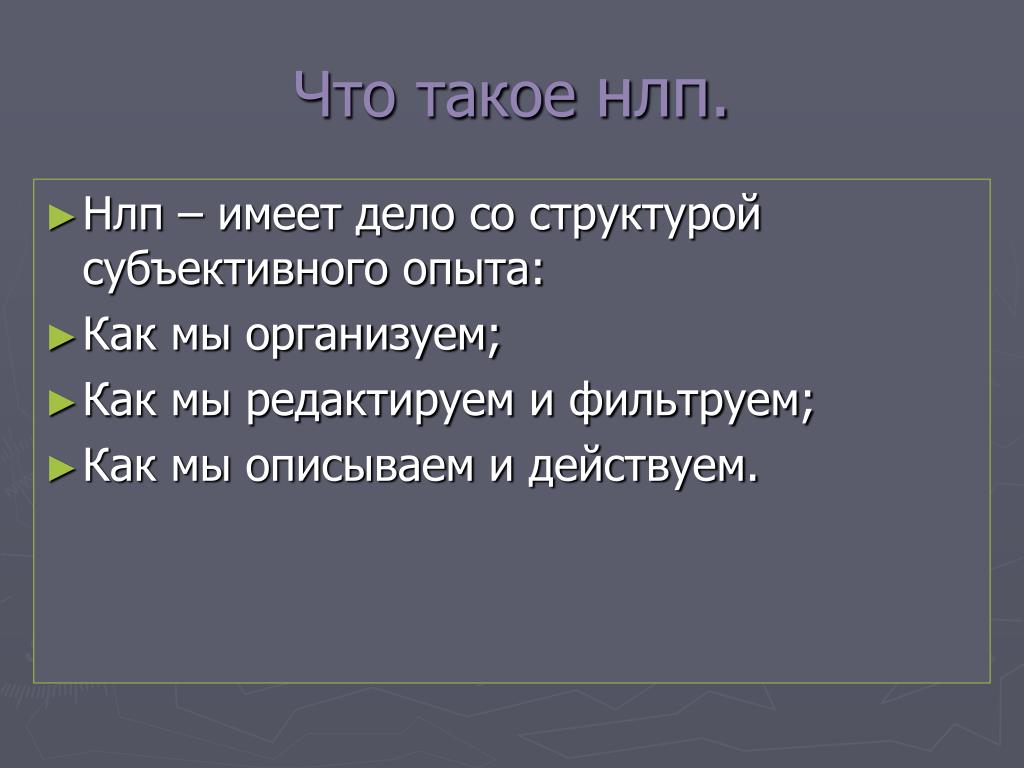 Что такое нлп.

► Нлп – имеет дело со структурой субъективного опыта:

► Как мы организуем;

► Как мы редактируем и фильтруем;

► Как мы описываем и действуем.